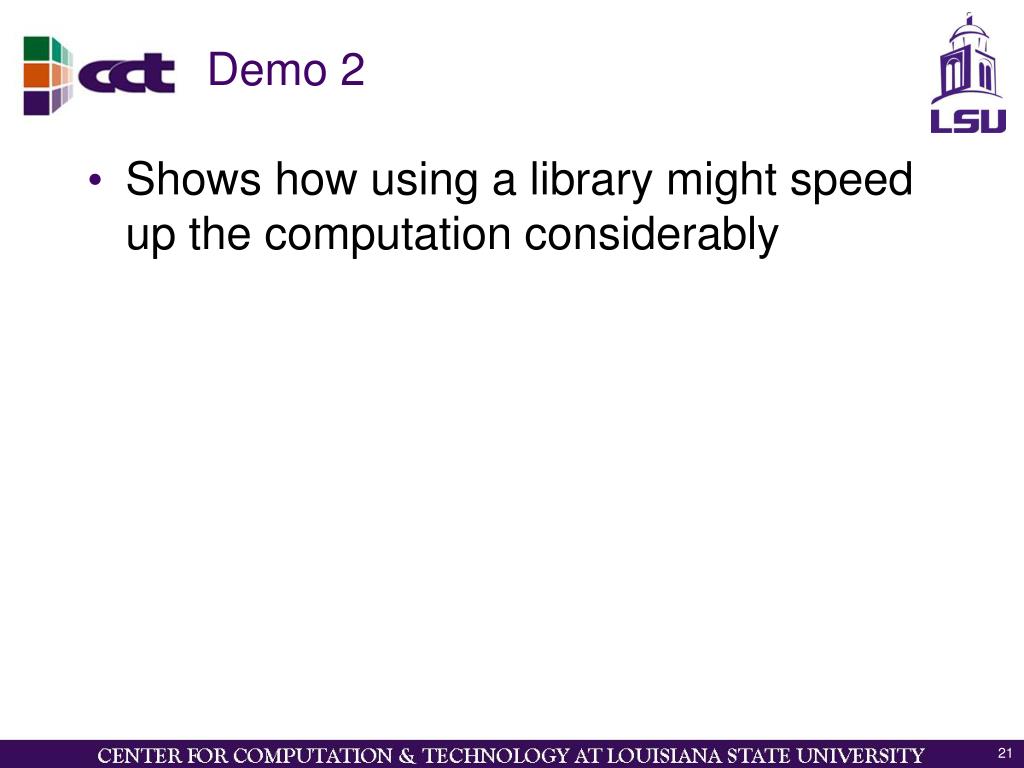 cct Demo 2

LSU

• Shows how using a library might speed up the computation considerably

CENTER FOR COMPUTATION & TECHNOLOGY AT LOUISIANA STATE UNIVERSITY 21